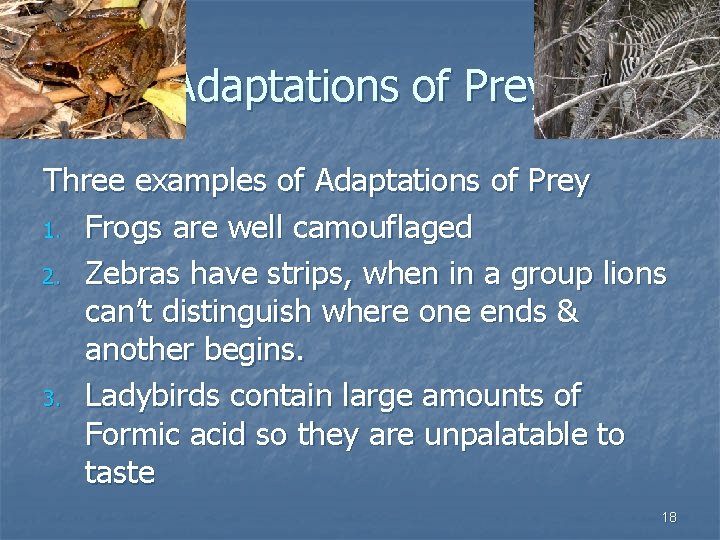 Adaptations of Prey

Three examples of Adaptations of Prey

1. Frogs are well camouflaged
2. Zebras have strips, when in a group lions can't distinguish where one ends & another begins.
3. Ladybirds contain large amounts of Formic acid so they are unpalatable to taste

18